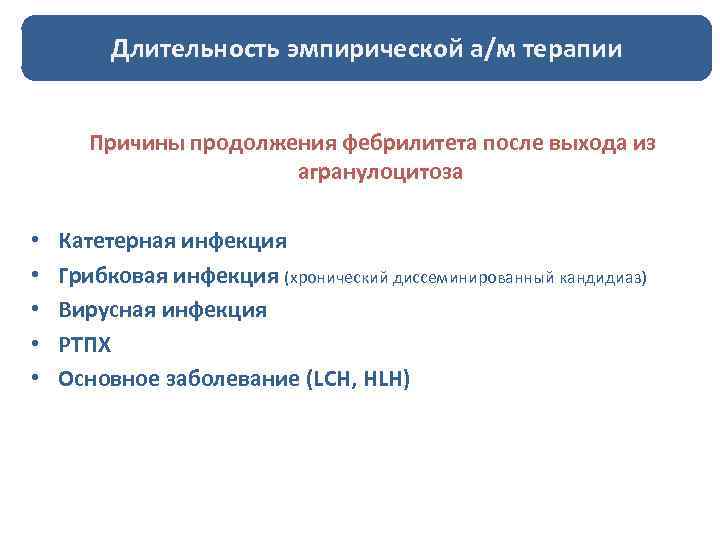 Длительность эмпирической а/м терапии

Причины продолжения фебрилитета после выхода из агранулоцитоза

• Катетерная инфекция
• Грибковая инфекция (хронический диссеминированный кандидиаз)
• Вирусная инфекция
• РТПХ
• Основное заболевание (LCH, HLH)